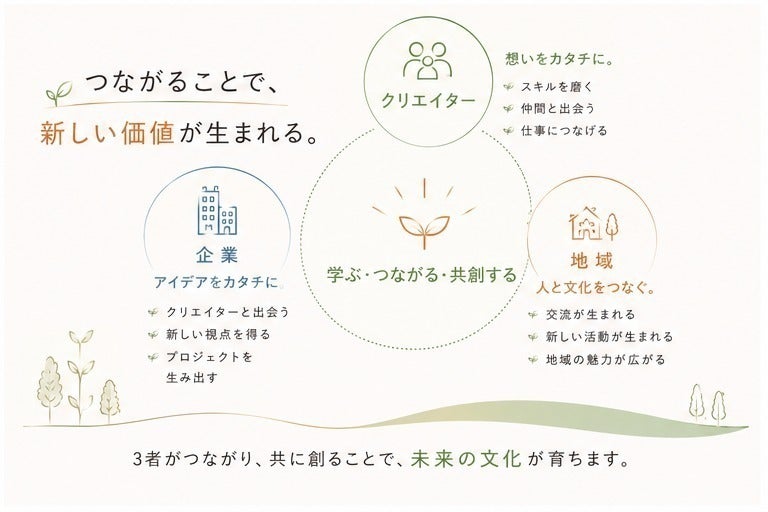 つながることで、
新しい価値が生まれる。

クリエイター

想いをカタチに。
スキルを磨く
仲間と出会う
仕事につなげる

企業
アイデアをカタチに
クリエイターと出会う
新しい視点を得る
プロジェクトを生み出す

学ぶ・つながる・共創する

地域
人と文化をつなぐ。
交流が生まれる
新しい活動が生まれる
地域の魅力が広がる

3者がつながり、共に創ることで、未来の文化が育ちます。